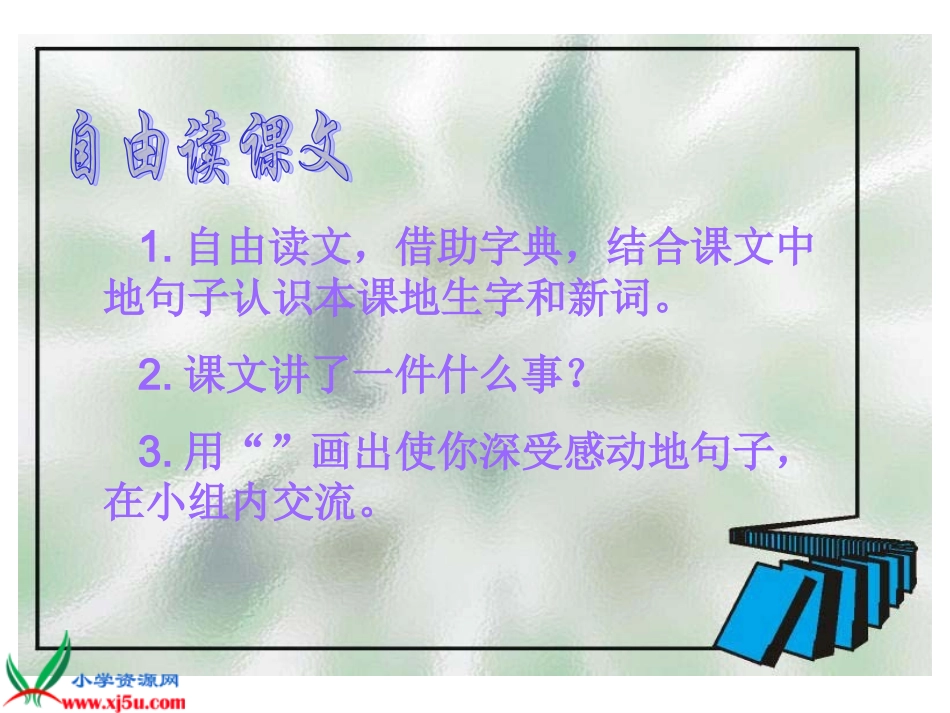 自由读课文

1. 自由读文，借助字典，结合课文中地句子认识本课地生字和新词。

2. 课文讲了一件什么事？

3. 用“ ”画出使你深受感动地句子，在小组内交流。

小学资源网
www.xj5u.com